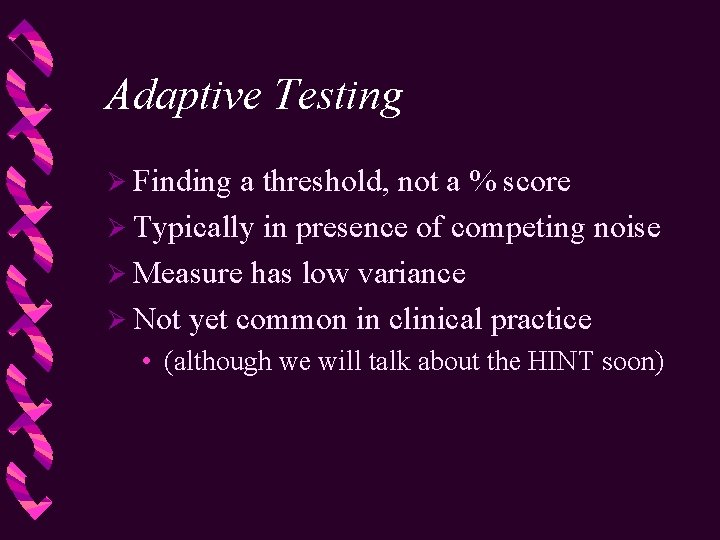 Adaptive Testing

➢ Finding a threshold, not a % score
➢ Typically in presence of competing noise
➢ Measure has low variance
➢ Not yet common in clinical practice
• (although we will talk about the HINT soon)